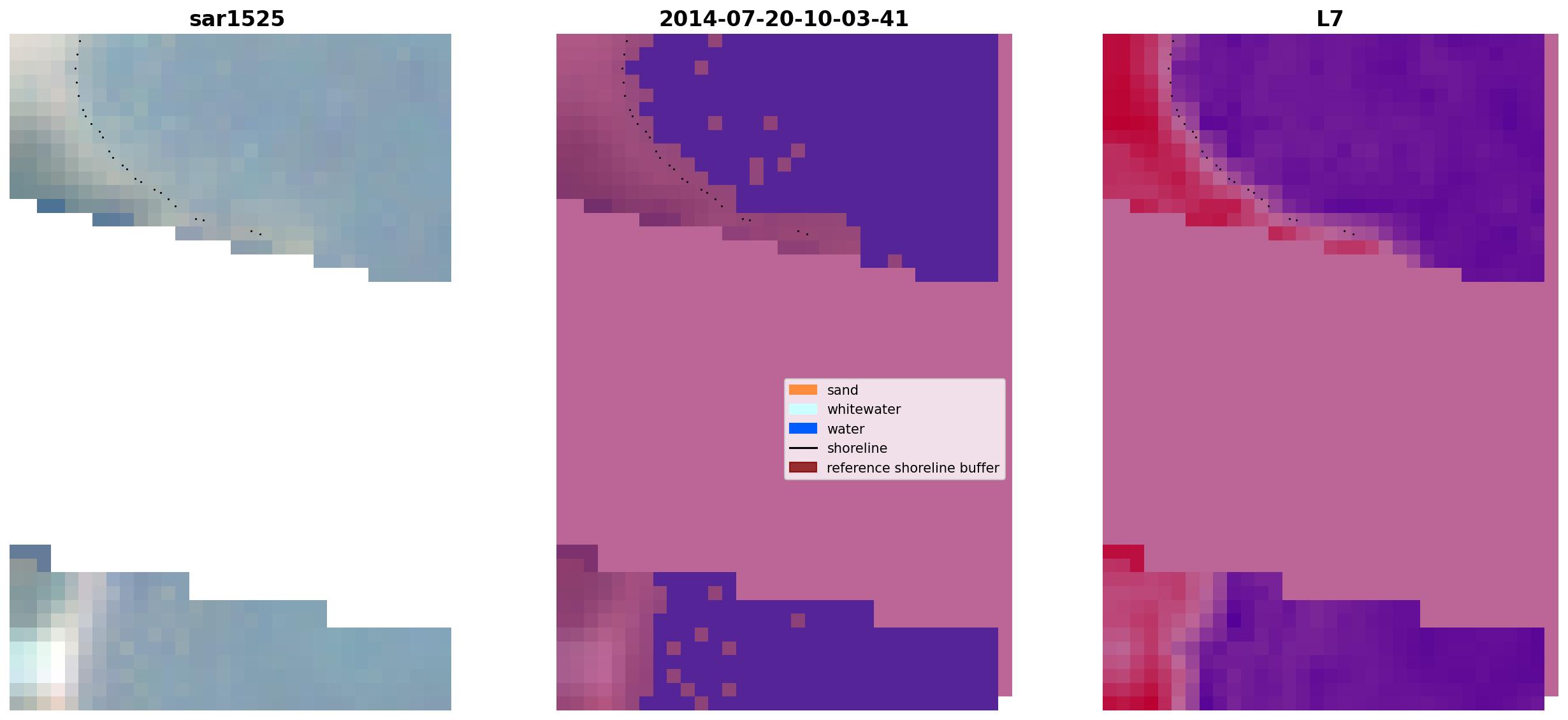 sar1525

2014-07-20-10-03-41

L7

sand
whitewater
water
shoreline
reference shoreline buffer